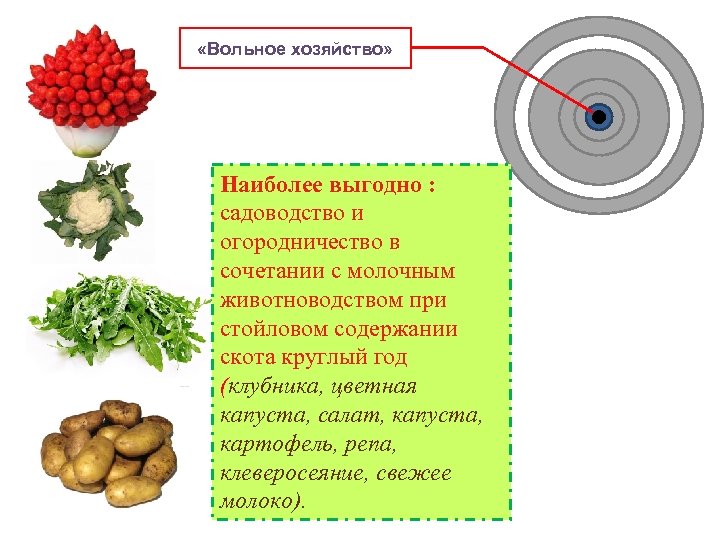 «Вольное хозяйство»

Наиболее выгодно : садоводство и огородничество в сочетании с молочным животноводством при стойловом содержании скота круглый год (клубника, цветная капуста, салат, капуста, картофель, репа, клеверосеяние, свежее молоко).